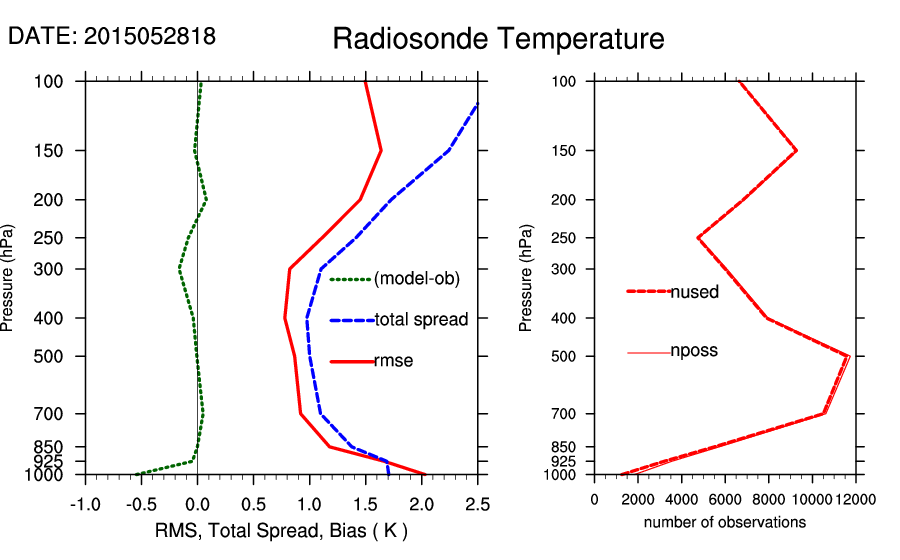 DATE: 2015052818

Radiosonde Temperature

Pressure (hPa)

100
150
200
250
300
400
500
700
850
925
1000

(model-ob)
total spread
rmse

-1.0 -0.5 0.0 0.5 1.0 1.5 2.0 2.5

RMS, Total Spread, Bias ( K )

Pressure (hPa)

100
150
200
250
300
400
500
700
850
925
1000

nused
nposs

0 2000 4000 6000 8000 10000 12000

number of observations